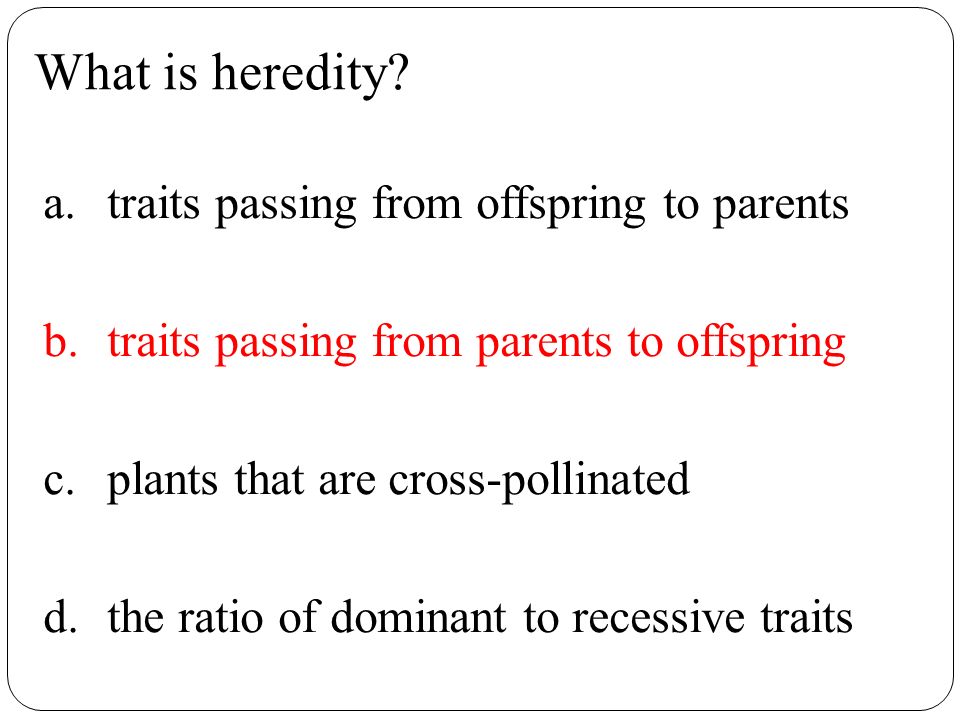 What is heredity?

a. traits passing from offspring to parents

b. traits passing from parents to offspring

c. plants that are cross-pollinated

d. the ratio of dominant to recessive traits